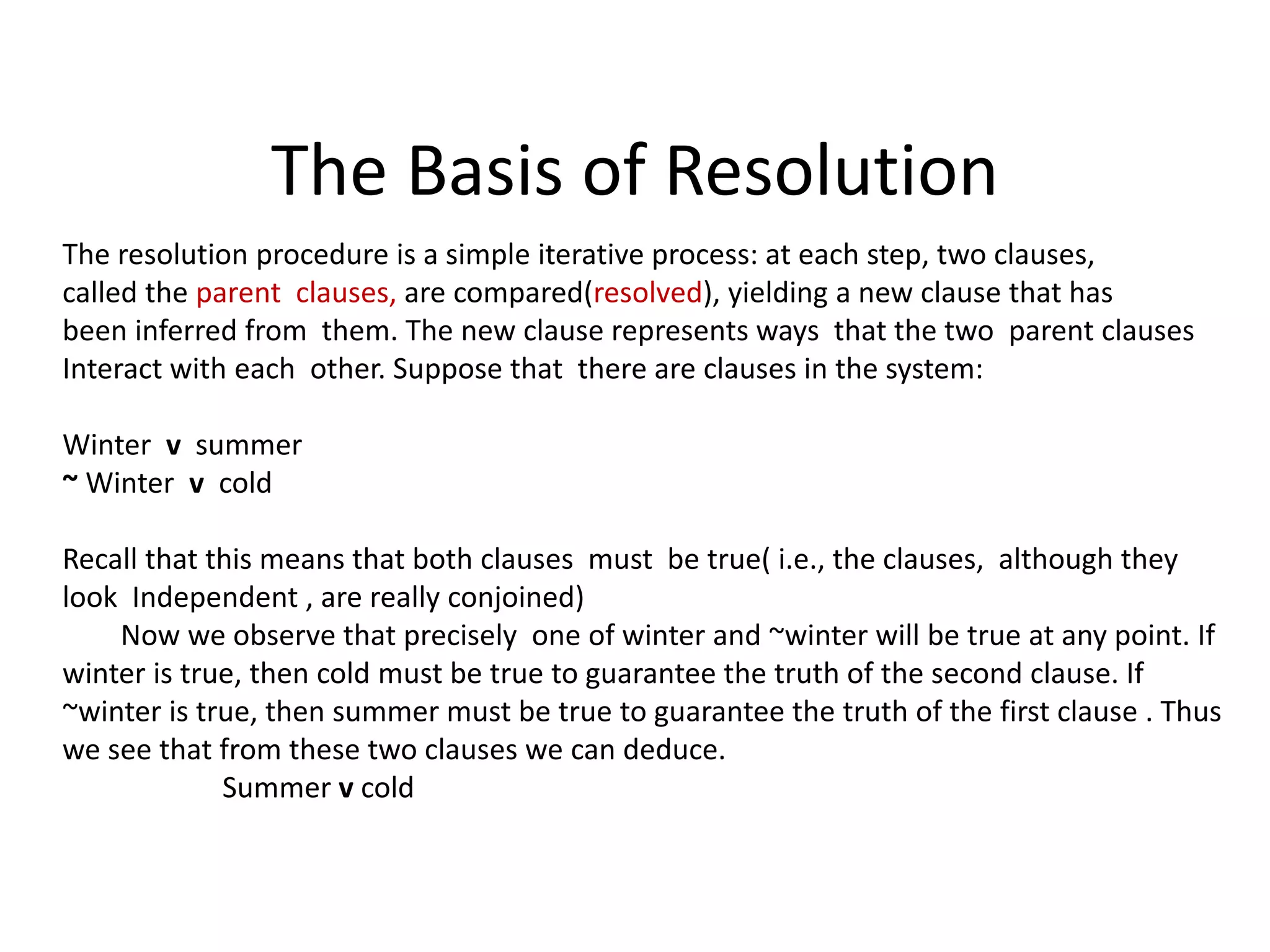 The Basis of Resolution

The resolution procedure is a simple iterative process: at each step, two clauses, called the parent clauses, are compared(resolved), yielding a new clause that has been inferred from them. The new clause represents ways that the two parent clauses Interact with each other. Suppose that there are clauses in the system:

Winter v summer
~ Winter v cold

Recall that this means that both clauses must be true( i.e., the clauses, although they look Independent , are really conjoined)
Now we observe that precisely one of winter and ~winter will be true at any point. If winter is true, then cold must be true to guarantee the truth of the second clause. If ~winter is true, then summer must be true to guarantee the truth of the first clause . Thus we see that from these two clauses we can deduce.
Summer v cold